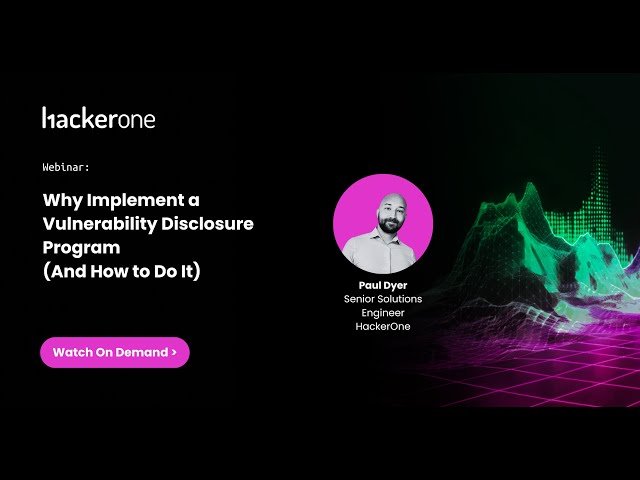 hackerone

Webinar:

Why Implement a Vulnerability Disclosure Program (And How to Do It)

Watch On Demand >

Paul Dyer
Senior Solutions Engineer
HackerOne